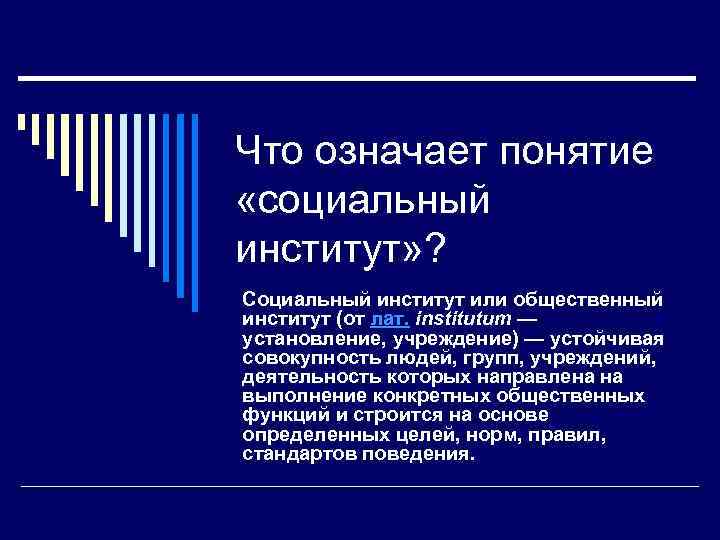 Что означает понятие «социальный институт»?

Социальный институт или общественный институт (от лат. institutum — установление, учреждение) — устойчивая совокупность людей, групп, учреждений, деятельность которых направлена на выполнение конкретных общественных функций и строится на основе определенных целей, норм, правил, стандартов поведения.